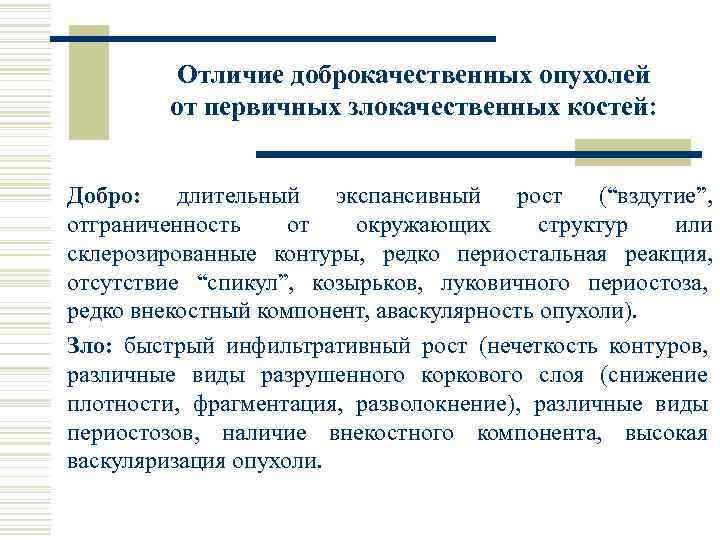 Отличие доброкачественных опухолей от первичных злокачественных костей:

Добро: длительный экспансивный рост (“вздутие”, отграниченность от окружающих структур или склерозированные контуры, редко периостальная реакция, отсутствие “спикул”, козырьков, луковичного периостоза, редко внекостный компонент, аваскулярность опухоли).

Зло: быстрый инфильтративный рост (нечеткость контуров, различные виды разрушенного коркового слоя (снижение плотности, фрагментация, разволокнение), различные виды периостозов, наличие внекостного компонента, высокая васкуляризация опухоли.